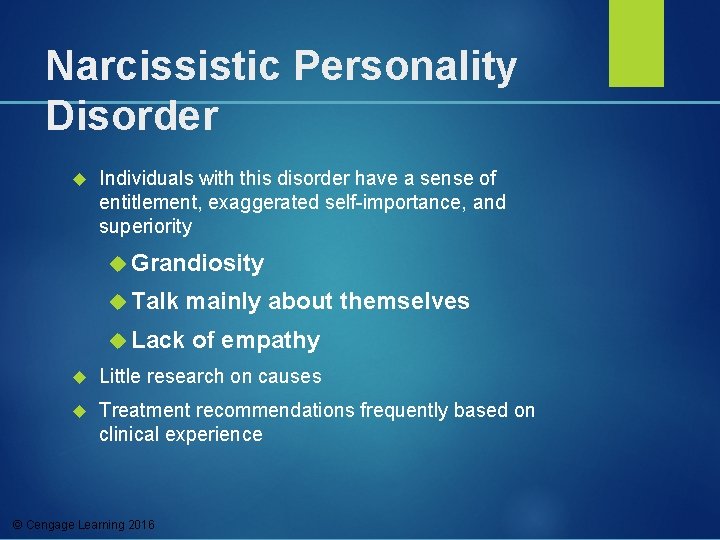 Narcissistic Personality Disorder

Individuals with this disorder have a sense of entitlement, exaggerated self-importance, and superiority

Grandiosity

Talk mainly about themselves

Lack of empathy

Little research on causes

Treatment recommendations frequently based on clinical experience

© Cengage Learning 2016